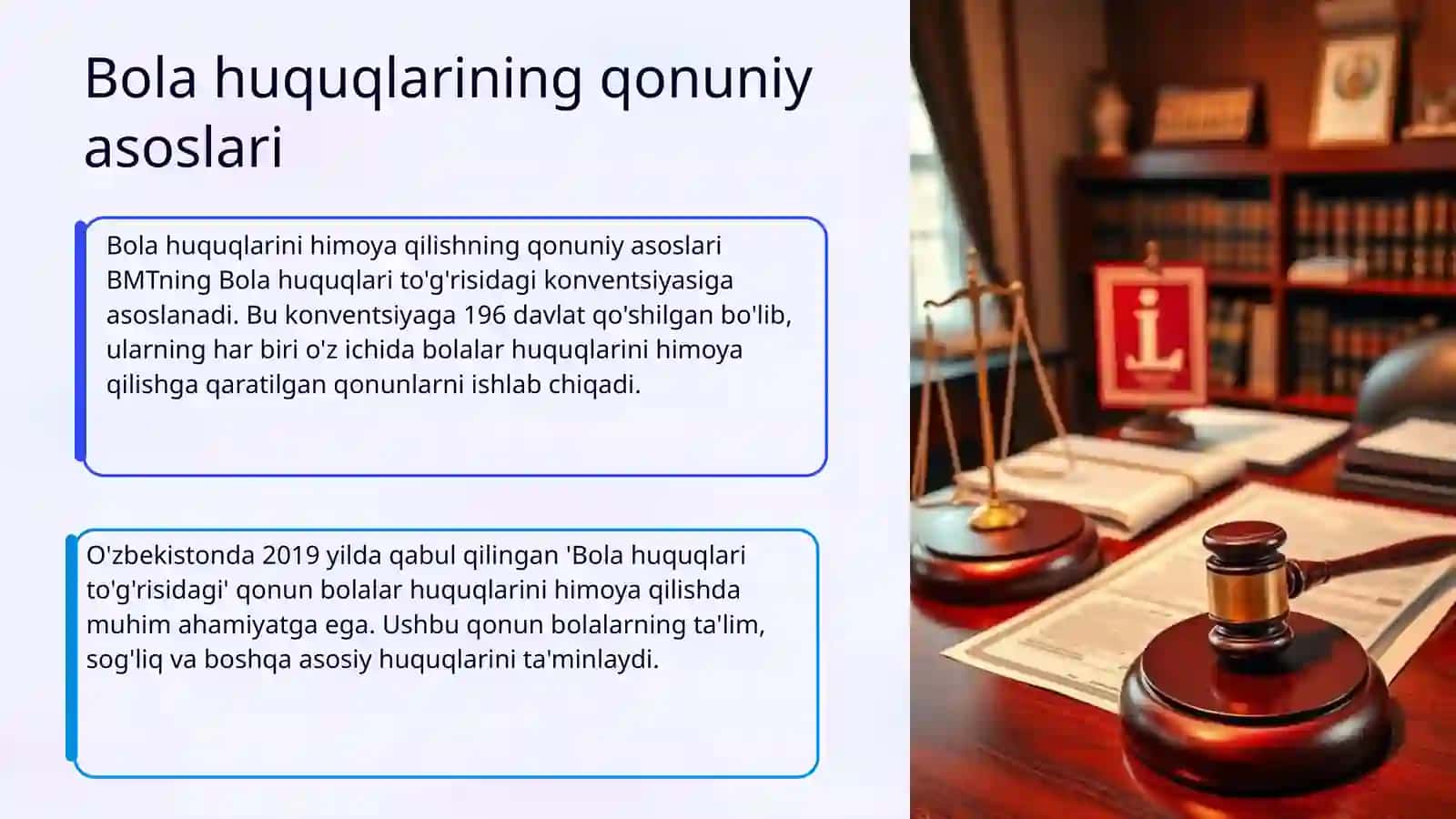 Bola huquqlarining qonuniy asoslari

Bola huquqlarini himoya qilishning qonuniy asoslari BMTning Bola huquqlari to'g'risidagi konventsiyasiga asoslanadi. Bu konventsiyaga 196 davlat qo'shilgan bo'lib, ularning har biri o'z ichida bolalar huquqlarini himoya qilishga qaratilgan qonunlarni ishlab chiqadi.

O'zbekistonda 2019 yilda qabul qilingan 'Bola huquqlari to'g'risidagi' qonun bolalar huquqlarini himoya qilishda muhim ahamiyatga ega. Ushbu qonun bolalarning ta'lim, sog'liq va boshqa asosiy huquqlarini ta'minlaydi.